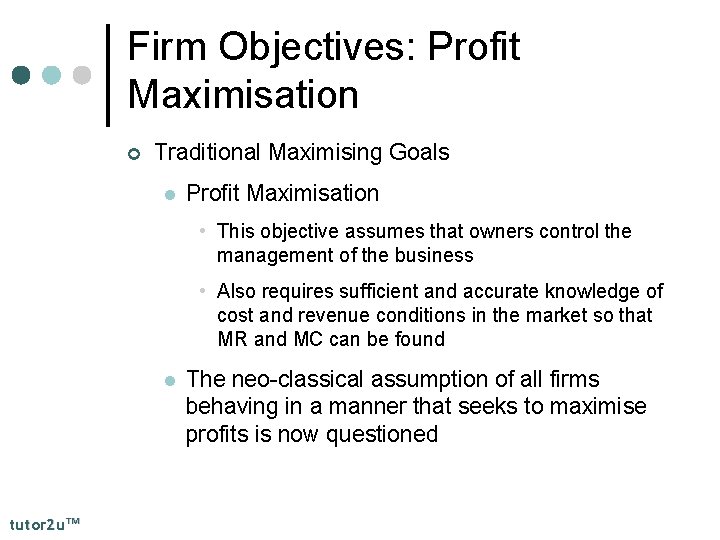 Firm Objectives: Profit Maximisation

Traditional Maximising Goals

Profit Maximisation

This objective assumes that owners control the management of the business

Also requires sufficient and accurate knowledge of cost and revenue conditions in the market so that MR and MC can be found

The neo-classical assumption of all firms behaving in a manner that seeks to maximise profits is now questioned

tutor2u™